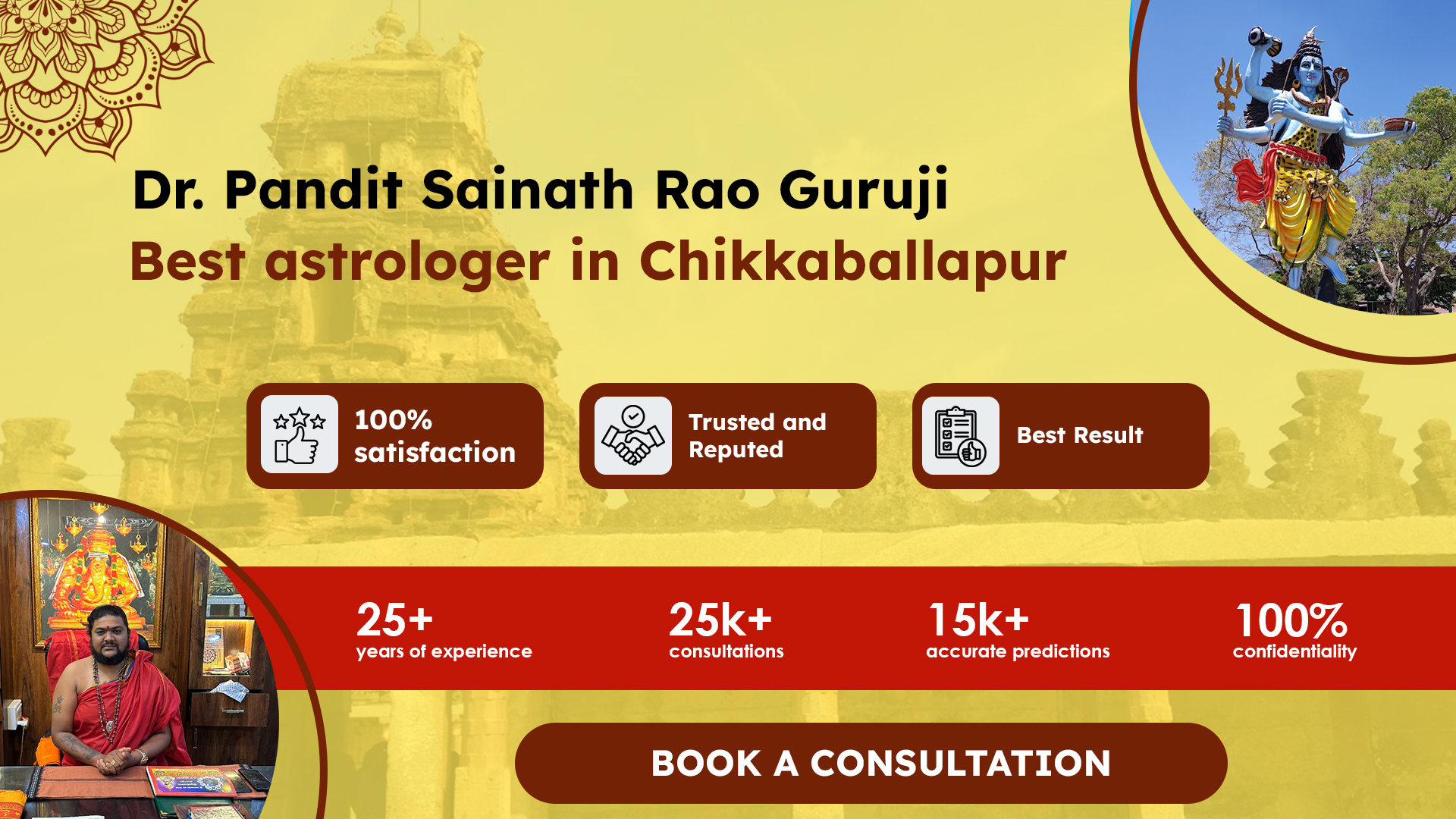 Dr. Pandit Sainath Rao Guruji

Best astrologer in Chikkaballapur

100% satisfaction

Trusted and Reputed

Best Result

25+
years of experience

25k+
consultations

15k+
accurate predictions

100%
confidentiality

BOOK A CONSULTATION